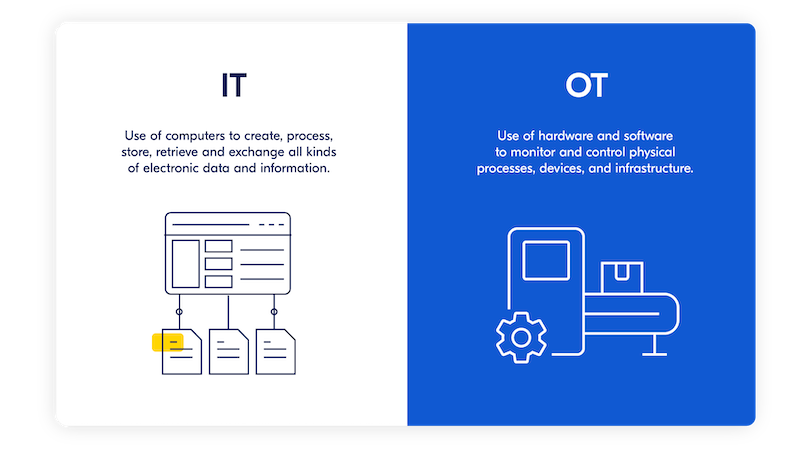 IT

Use of computers to create, process, store, retrieve and exchange all kinds of electronic data and information.

OT

Use of hardware and software to monitor and control physical processes, devices, and infrastructure.